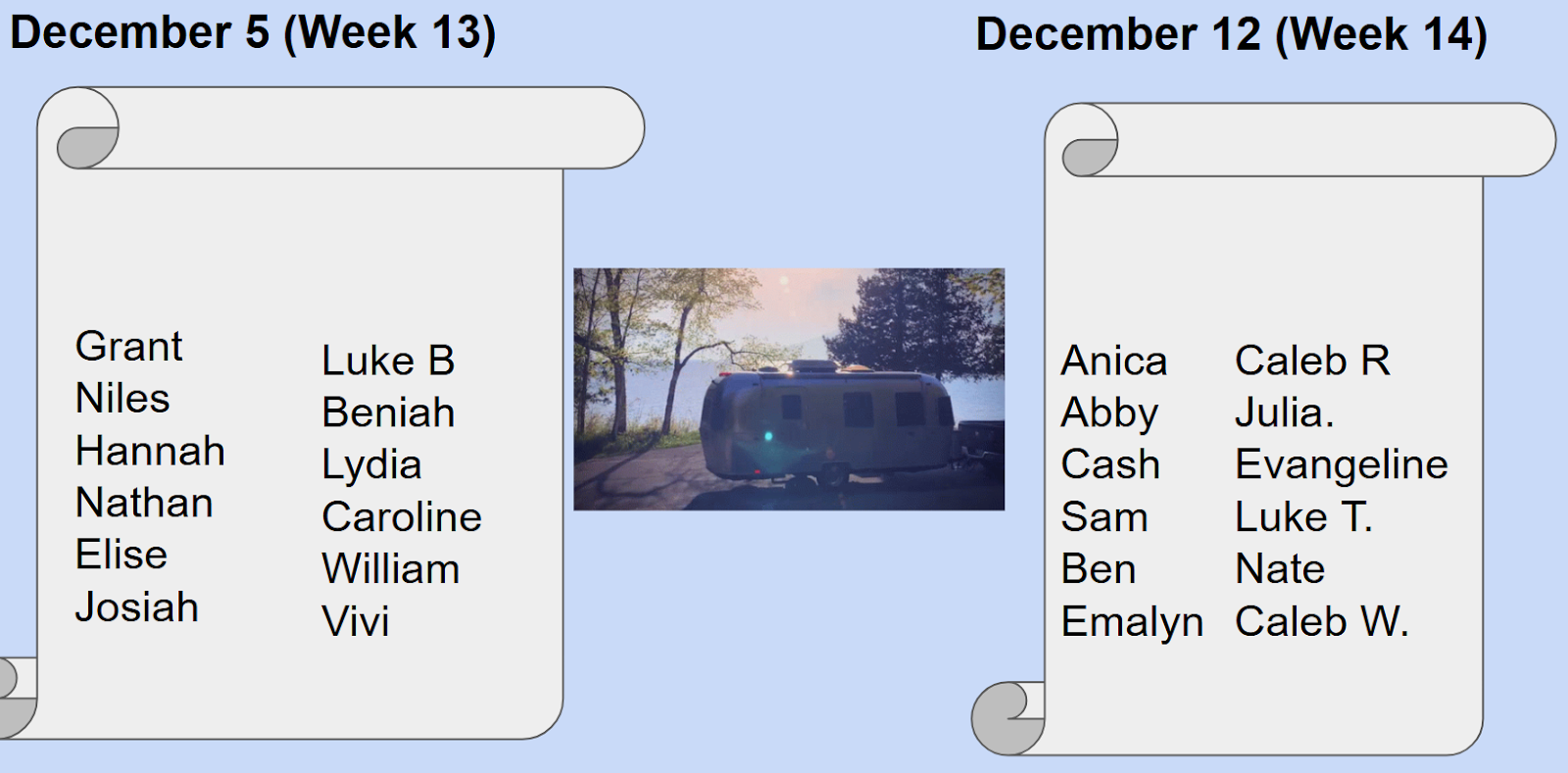 December 5 (Week 13)

Grant
Niles
Hannah
Nathan
Elise
Josiah

Luke B
Beniah
Lydia
Caroline
William
Vivi

December 12 (Week 14)

Anica
Abby
Cash
Sam
Ben
Emalyn

Caleb R
Julia.
Evangeline
Luke T.
Nate
Caleb W.